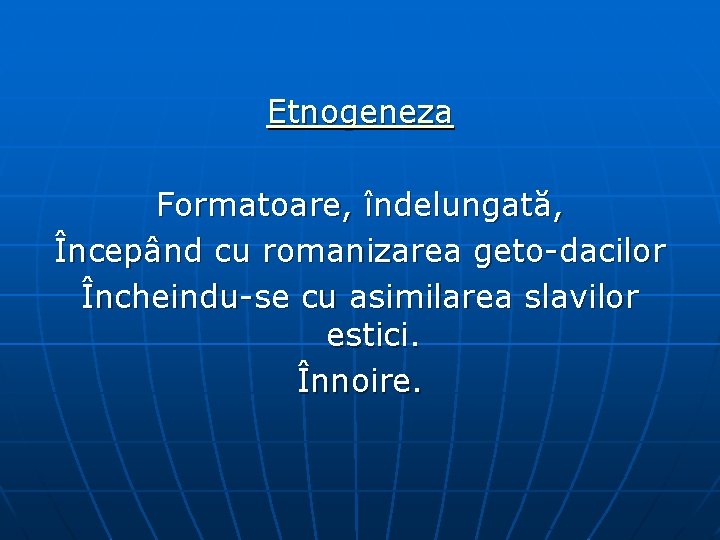 Etnogeneza

Formatoare, îndelungată,
Începând cu romanizarea geto-dacilor
Încheindu-se cu asimilarea slavilor estici.
Înnoire.